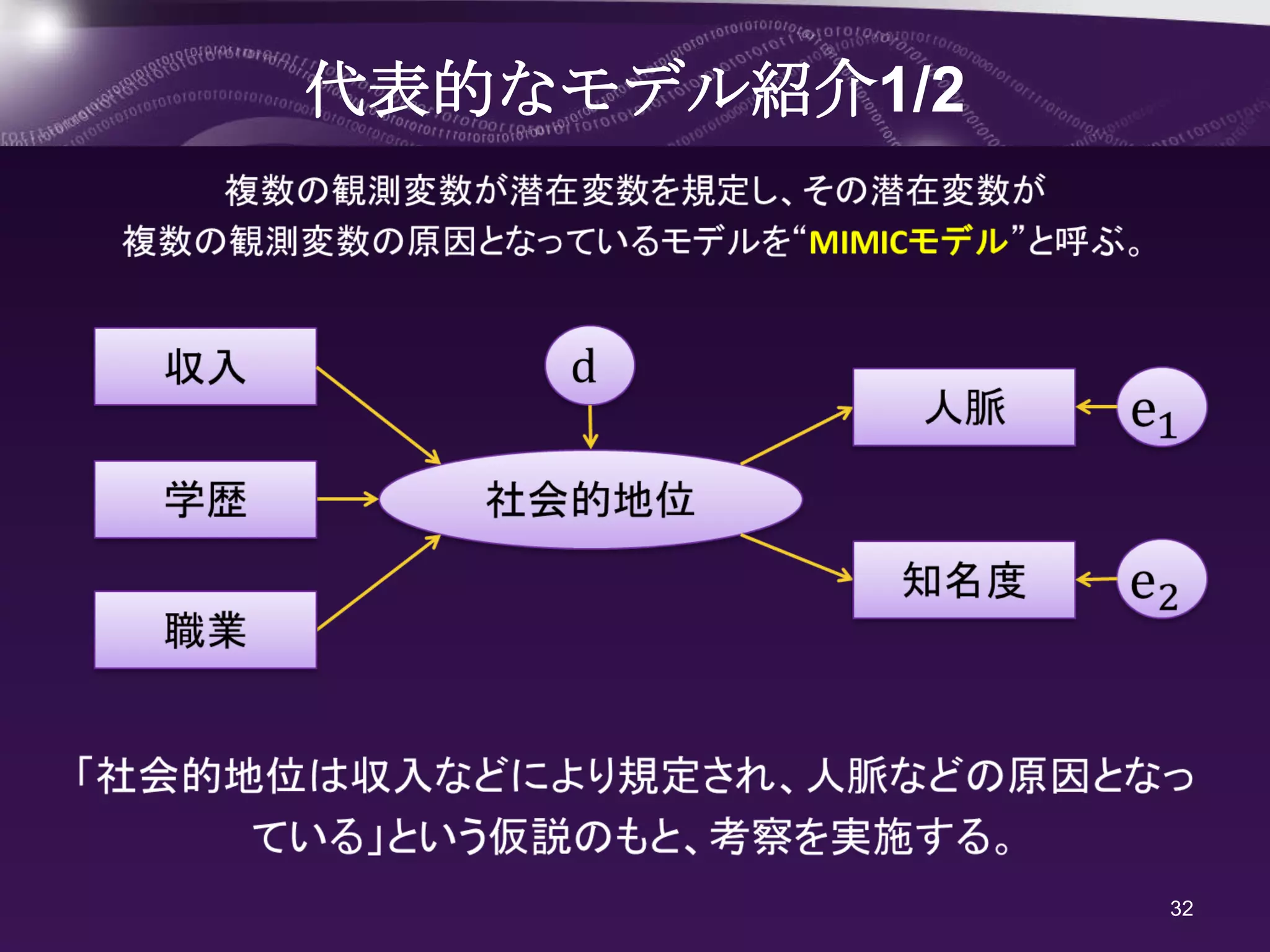 代表的なモデル紹介1/2

複数の観測変数が潜在変数を規定し、その潜在変数が複数の観測変数の原因となっているモデルを“MIMICモデル”と呼ぶ。

収入

学歴

職業

d

社会的地位

人脈

知名度

$e_1$

$e_2$

「社会的地位は収入などにより規定され、人脈などの原因となっている」という仮説のもと、考察を実施する。

32